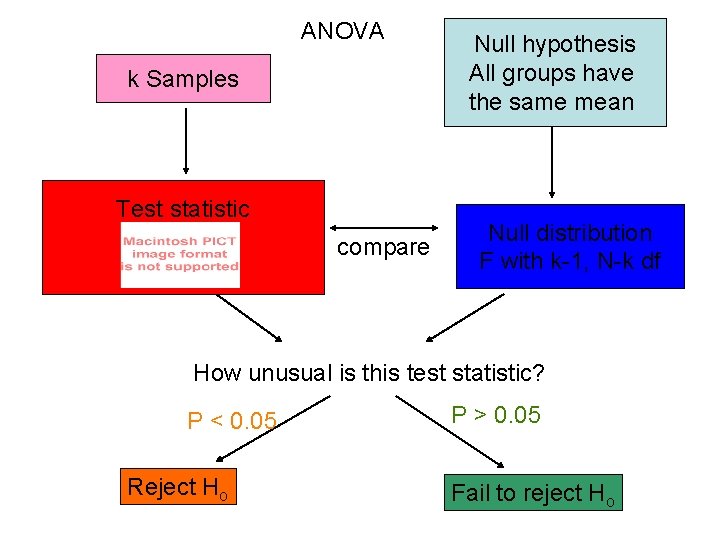 ANOVA

k Samples

Null hypothesis
All groups have the same mean

Test statistic

Macintosh PICT image format is not supported

compare

Null distribution
F with k-1, N-k df

How unusual is this test statistic?

P < 0.05

P > 0.05

Reject $H_o$

Fail to reject $H_o$